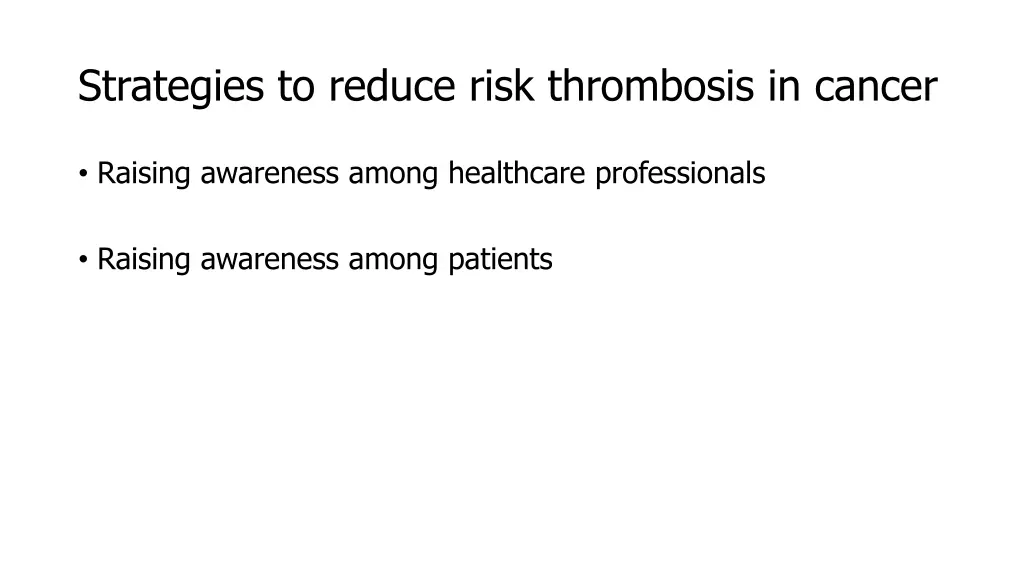 Strategies to reduce risk thrombosis in cancer

• Raising awareness among healthcare professionals

• Raising awareness among patients